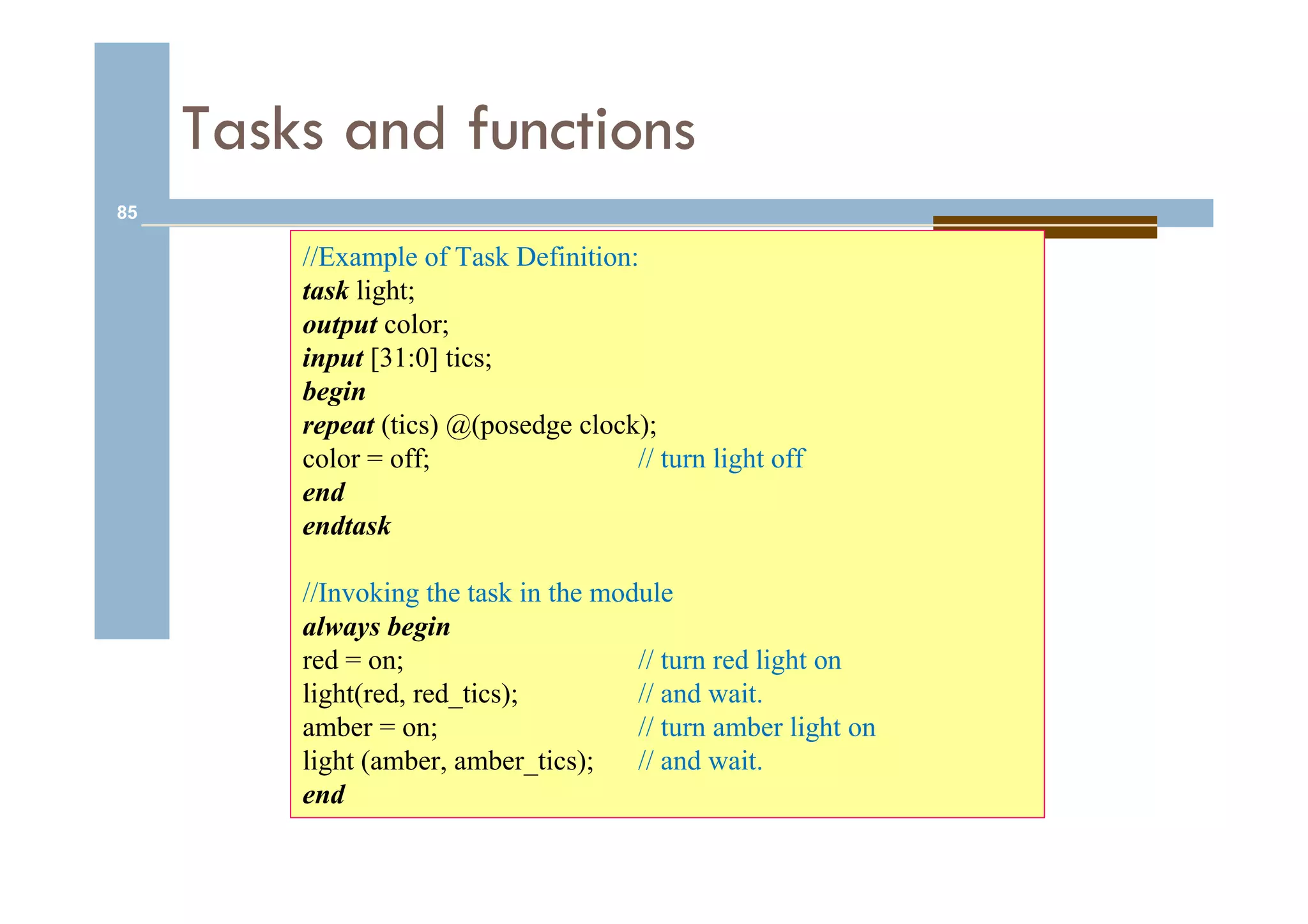 Tasks and functions

85

//Example of Task Definition:
task light;
output color;
input [31:0] tics;
begin
repeat (tics) @(posedge clock);
color = off; // turn light off
end
endtask

//Invoking the task in the module
always begin
red = on; // turn red light on
light(red, red_tics); // and wait.
amber = on; // turn amber light on
light (amber, amber_tics); // and wait.
end